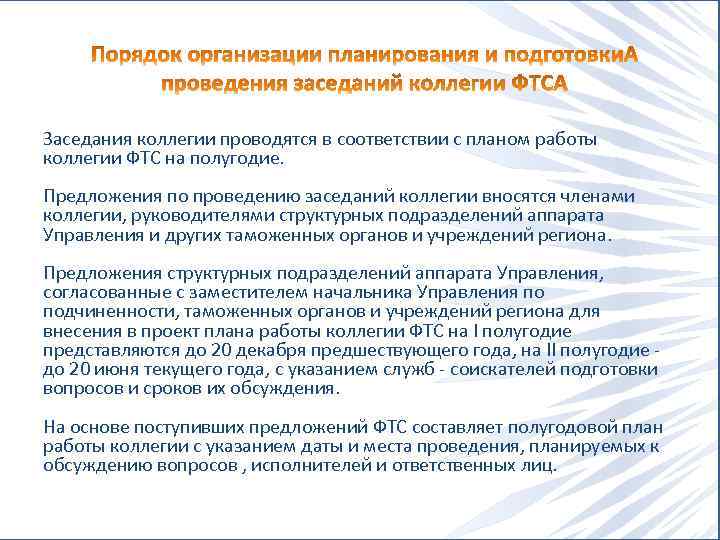 Порядок организации планирования и подготовкиА проведения заседаний коллегии ФТСА

Заседания коллегии проводятся в соответствии с планом работы коллегии ФТС на полугодие.

Предложения по проведению заседаний коллегии вносятся членами коллегии, руководителями структурных подразделений аппарата Управления и других таможенных органов и учреждений региона.

Предложения структурных подразделений аппарата Управления, согласованные с заместителем начальника Управления по подчиненности, таможенных органов и учреждений региона для внесения в проект плана работы коллегии ФТС на I полугодие представляются до 20 декабря предшествующего года, на II полугодие - до 20 июня текущего года, с указанием служб - соискателей подготовки вопросов и сроков их обсуждения.

На основе поступивших предложений ФТС составляет полугодовой план работы коллегии с указанием даты и места проведения, планируемых к обсуждению вопросов , исполнителей и ответственных лиц.